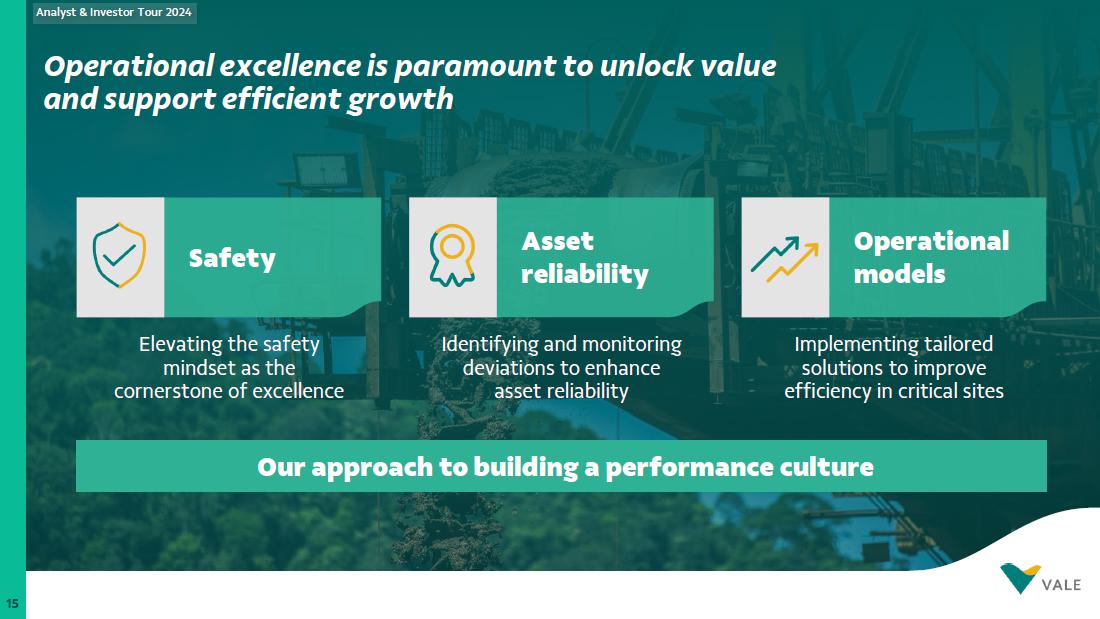 Analyst & Investor Tour 2024

Operational excellence is paramount to unlock value and support efficient growth

Safety

Elevating the safety mindset as the cornerstone of excellence

Asset reliability

Identifying and monitoring deviations to enhance asset reliability

Operational models

Implementing tailored solutions to improve efficiency in critical sites

Our approach to building a performance culture

15

VALE